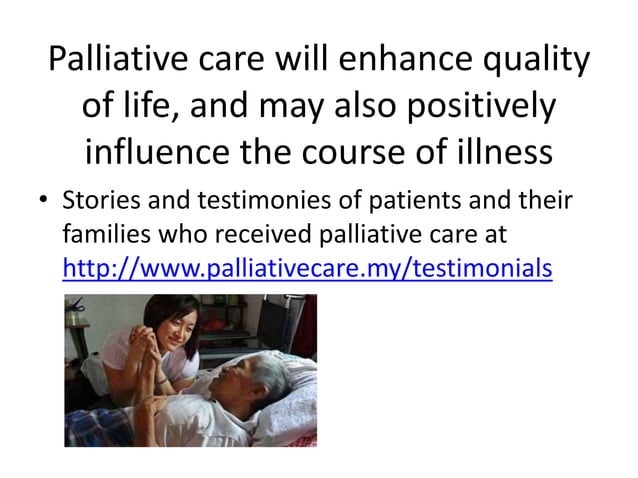 Palliative care will enhance quality of life, and may also positively influence the course of illness

• Stories and testimonies of patients and their families who received palliative care at http://www.palliativecare.my/testimonials